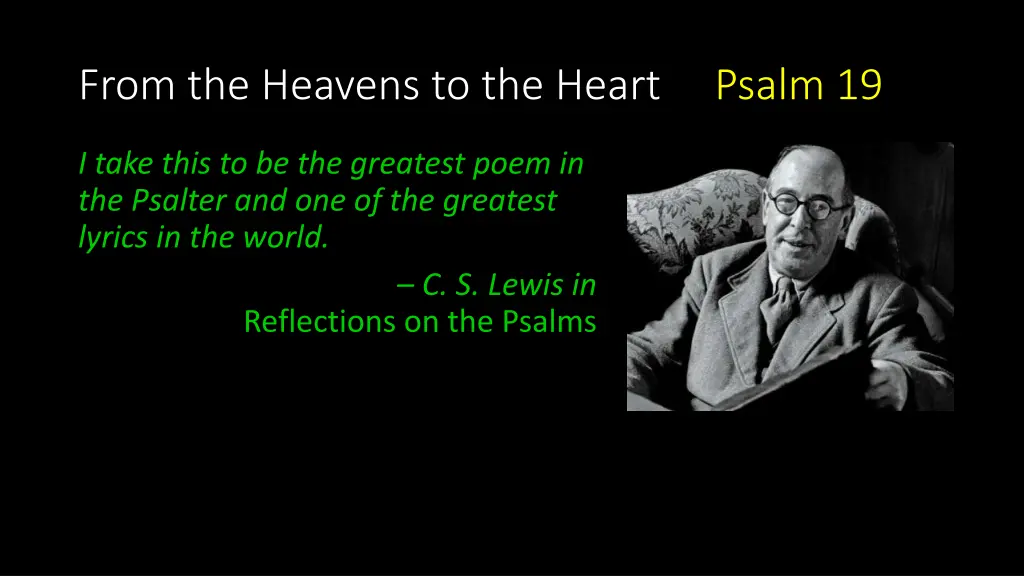 From the Heavens to the Heart Psalm 19

I take this to be the greatest poem in the Psalter and one of the greatest lyrics in the world.

– C. S. Lewis in
Reflections on the Psalms